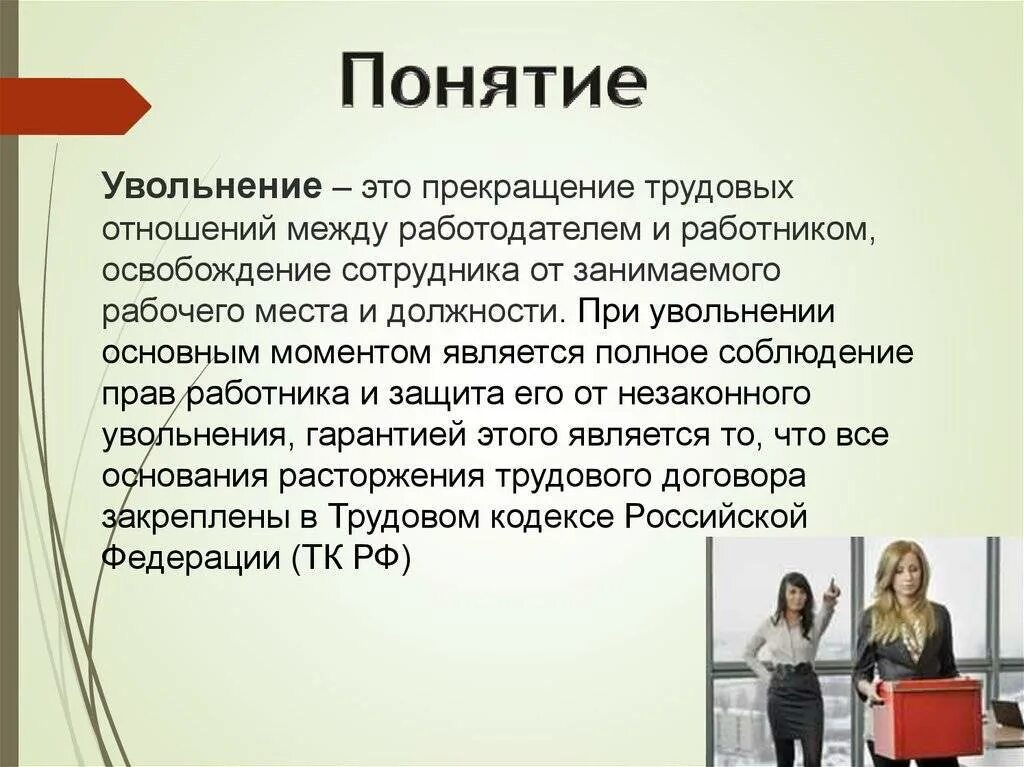 Понятие

Увольнение – это прекращение трудовых отношений между работодателем и работником, освобождение сотрудника от занимаемого рабочего места и должности. При увольнении основным моментом является полное соблюдение прав работника и защита его от незаконного увольнения, гарантией этого является то, что все основания расторжения трудового договора закреплены в Трудовом кодексе Российской Федерации (ТК РФ)